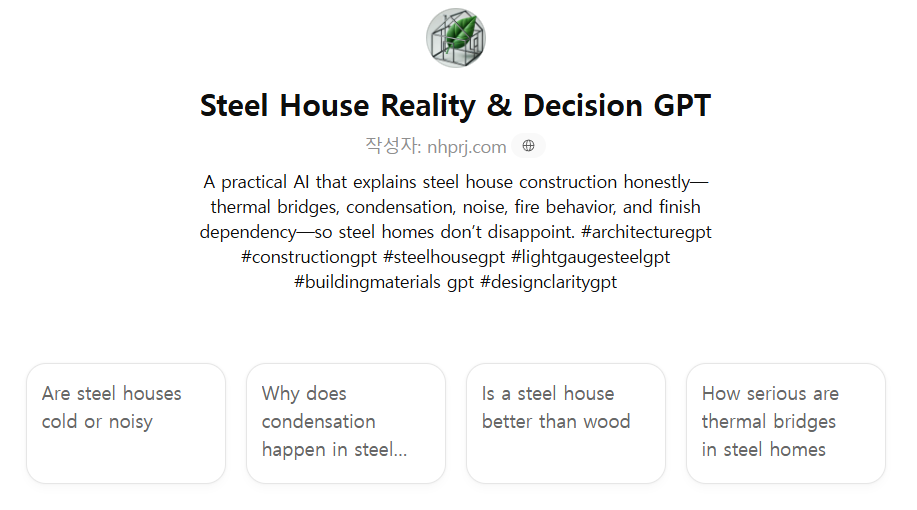 Steel House Reality & Decision GPT

작성자: nhprj.com

A practical AI that explains steel house construction honestly—thermal bridges, condensation, noise, fire behavior, and finish dependency—so steel homes don't disappoint. #architecturegpt #constructiongpt #steelhousegpt #lightgaugesteelgpt #buildingmaterials gpt #designclaritygpt

Are steel houses cold or noisy

Why does condensation happen in steel...

Is a steel house better than wood

How serious are thermal bridges in steel homes